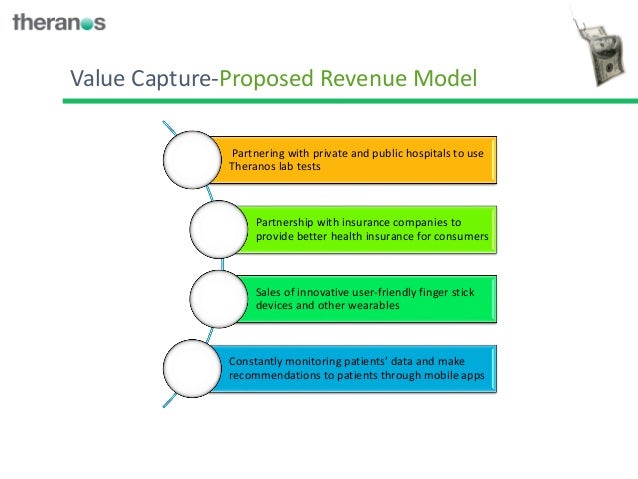 theranos

Value Capture-Proposed Revenue Model

Partnering with private and public hospitals to use Theranos lab tests

Partnership with insurance companies to provide better health insurance for consumers

Sales of innovative user-friendly finger stick devices and other wearables

Constantly monitoring patients' data and make recommendations to patients through mobile apps